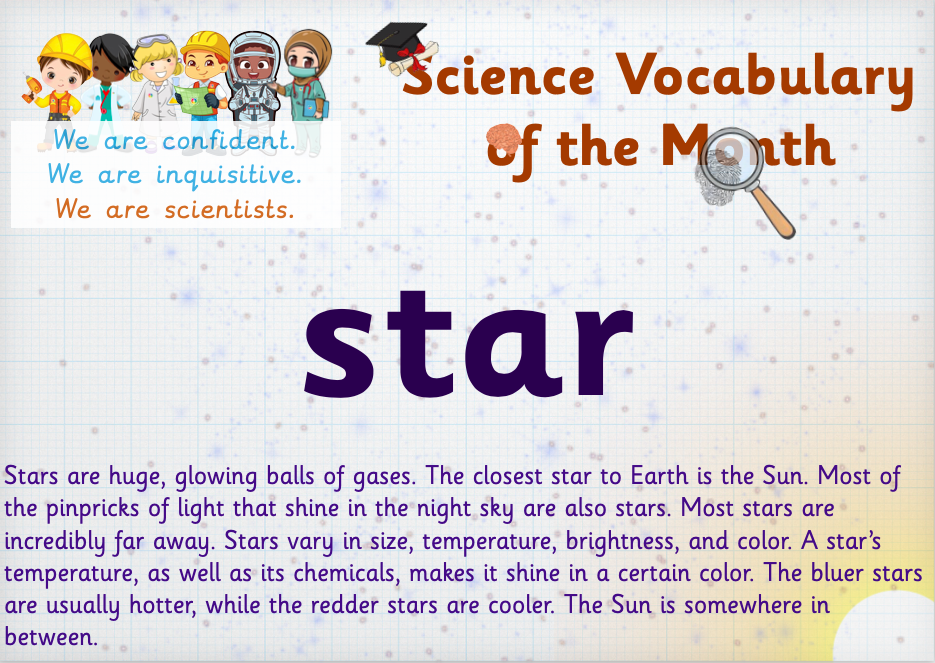 We are confident.
We are inquisitive.
We are scientists.

Science Vocabulary of the Month

star

Stars are huge, glowing balls of gases. The closest star to Earth is the Sun. Most of the pinpricks of light that shine in the night sky are also stars. Most stars are incredibly far away. Stars vary in size, temperature, brightness, and color. A star's temperature, as well as its chemicals, makes it shine in a certain color. The bluer stars are usually hotter, while the redder stars are cooler. The Sun is somewhere in between.